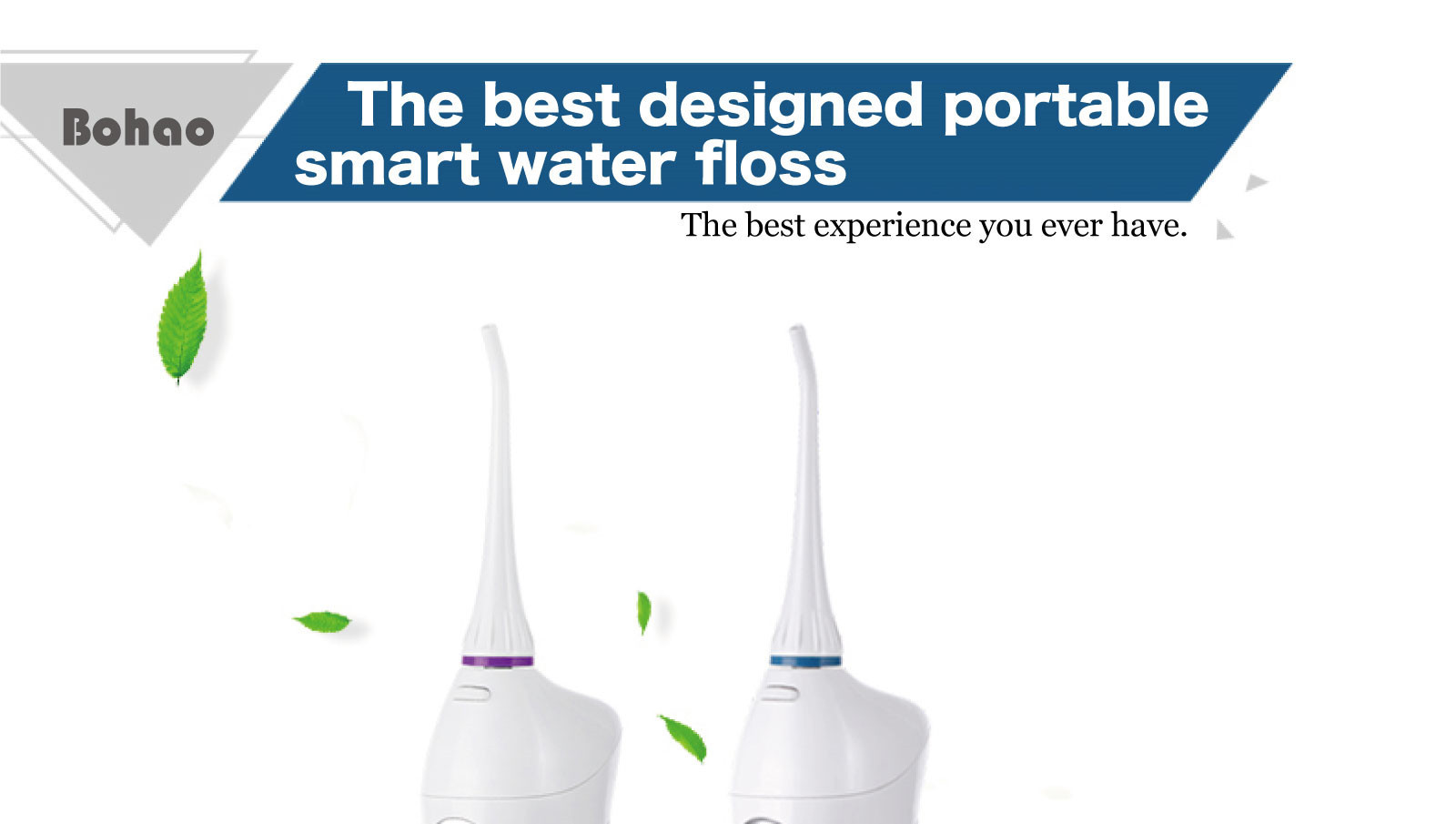 Bohao

The best designed portable smart water floss

The best experience you ever have.